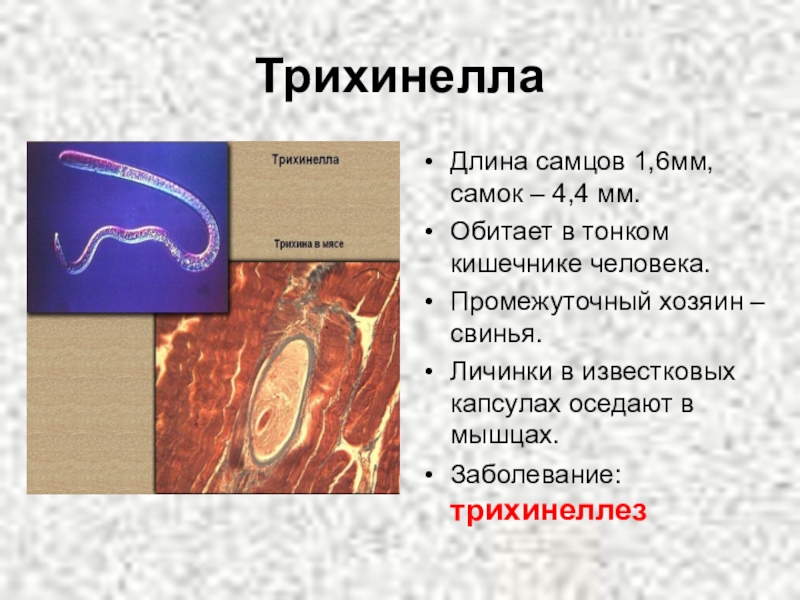 Трихинелла

Трихинелла

Трихина в мясе

• Длина самцов 1,6мм, самок – 4,4 мм.
• Обитает в тонком кишечнике человека.
• Промежуточный хозяин – свинья.
• Личинки в известковых капсулах оседают в мышцах.
• Заболевание: трихинеллез